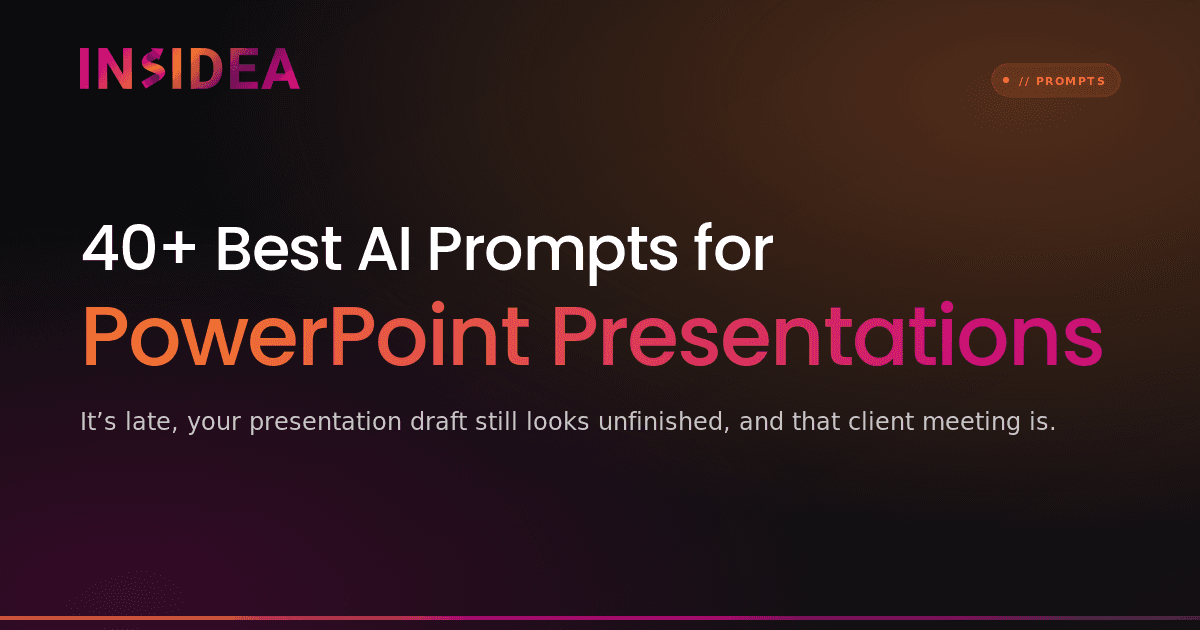 INSIDEA

// PROMPTS

40+ Best AI Prompts for
PowerPoint Presentations

It’s late, your presentation draft still looks unfinished, and that client meeting is.